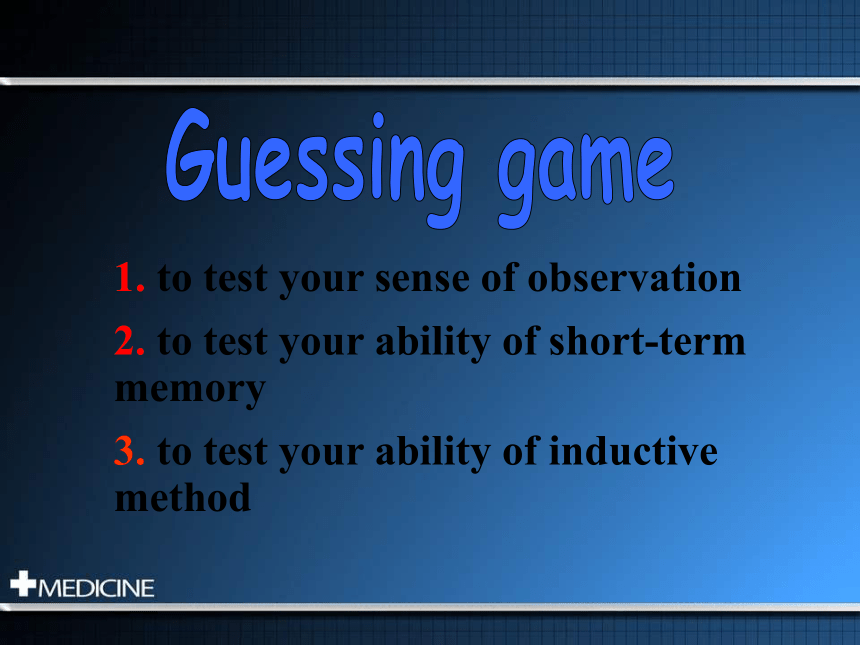 Guessing game

1. to test your sense of observation

2. to test your ability of short-term memory

3. to test your ability of inductive method

MEDICINE